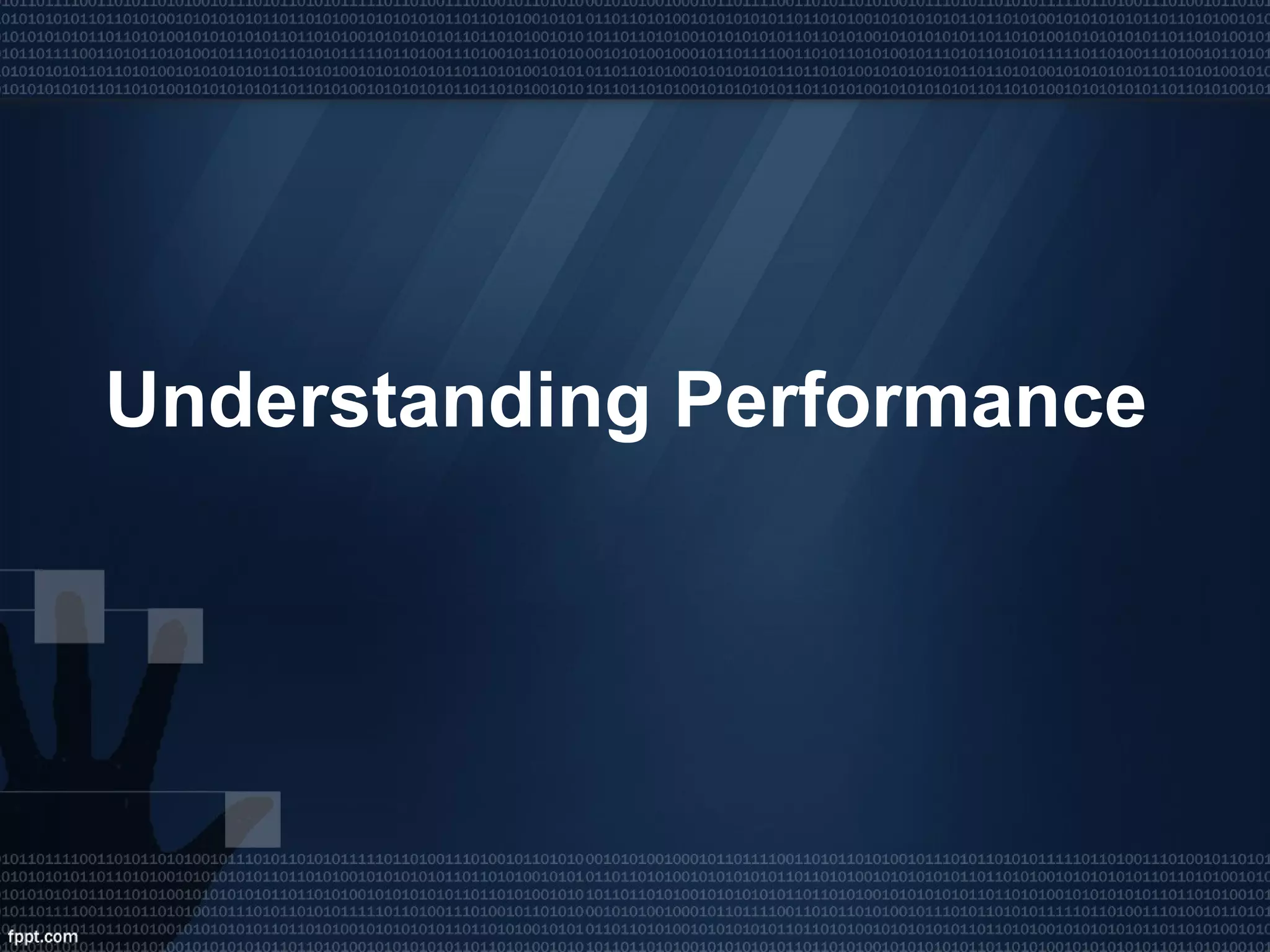 Understanding Performance

fppt.com